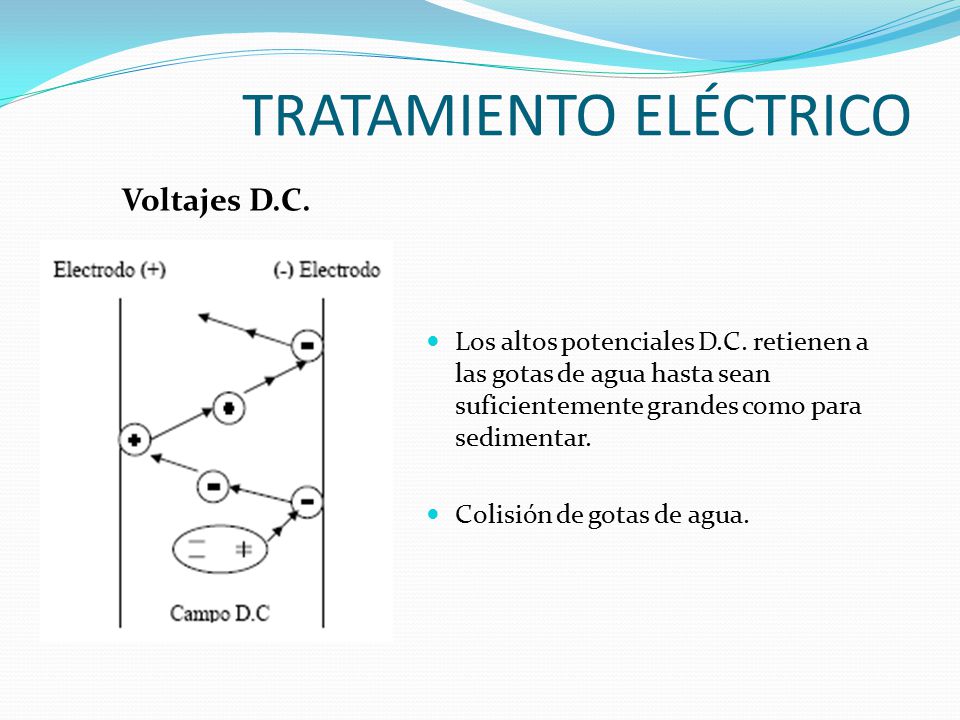 TRATAMIENTO ELÉCTRICO

Voltajes D.C.

Electrodo (+)

(-) Electrodo

Campo D.C

Los altos potenciales D.C. retienen a las gotas de agua hasta sean suficientemente grandes como para sedimentar.

Colisión de gotas de agua.